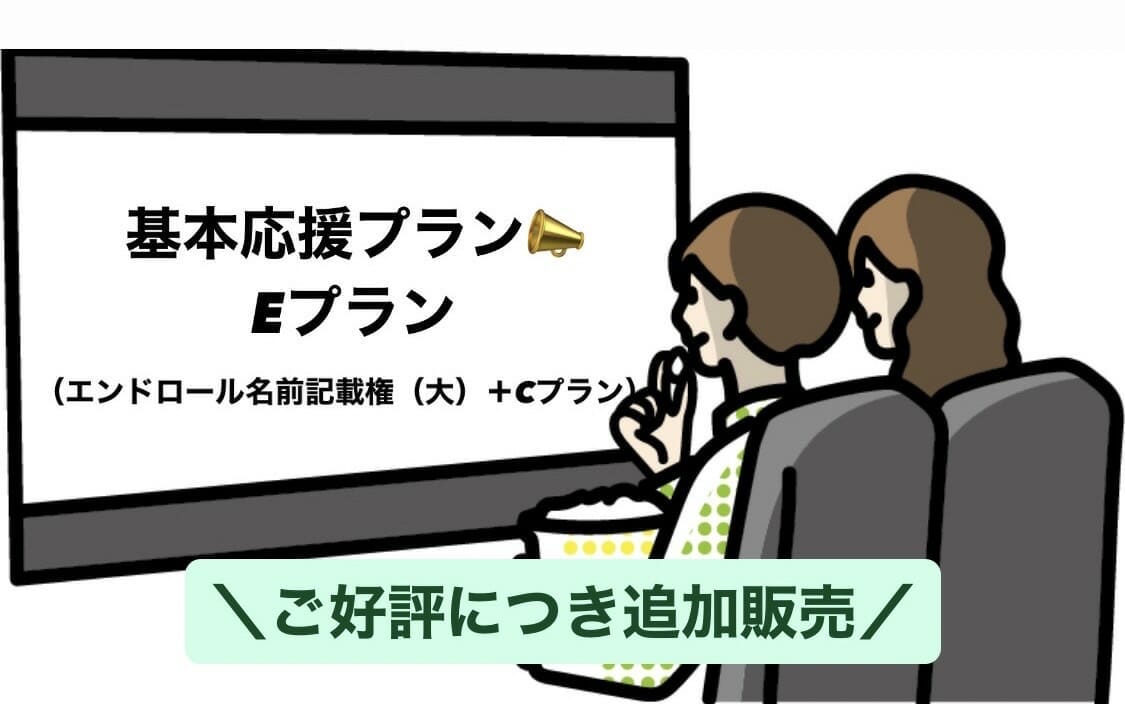 基本応援プラン📣
Eプラン
（エンドロール名前記載権（大）＋Cプラン）

＼ご好評につき追加販売／